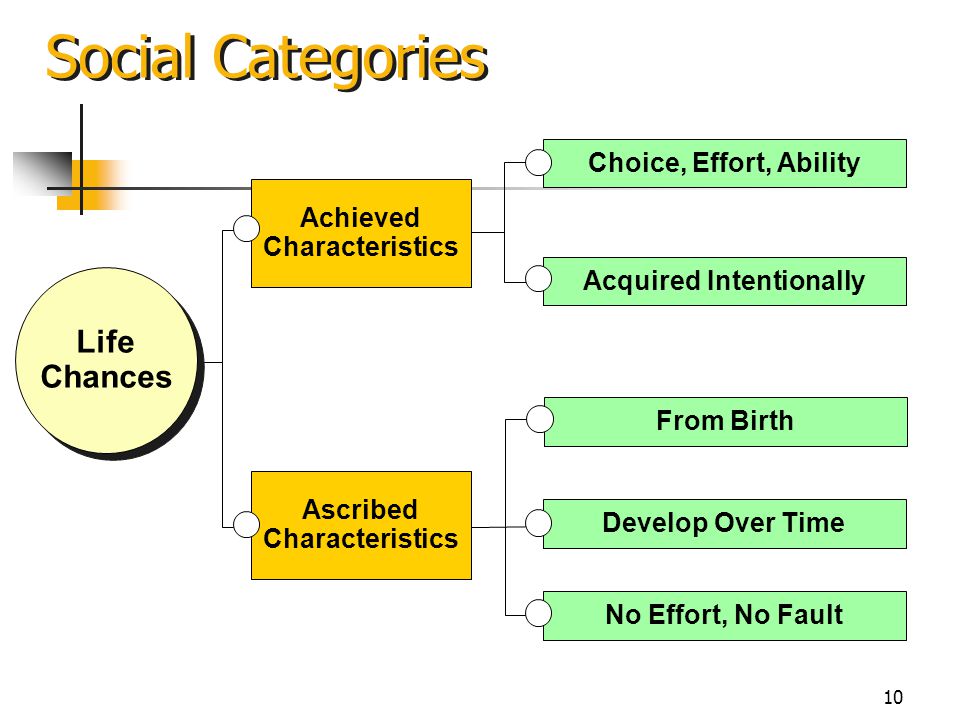 Social Categories

Life Chances

Achieved Characteristics

Choice, Effort, Ability

Acquired Intentionally

Ascribed Characteristics

From Birth

Develop Over Time

No Effort, No Fault

10